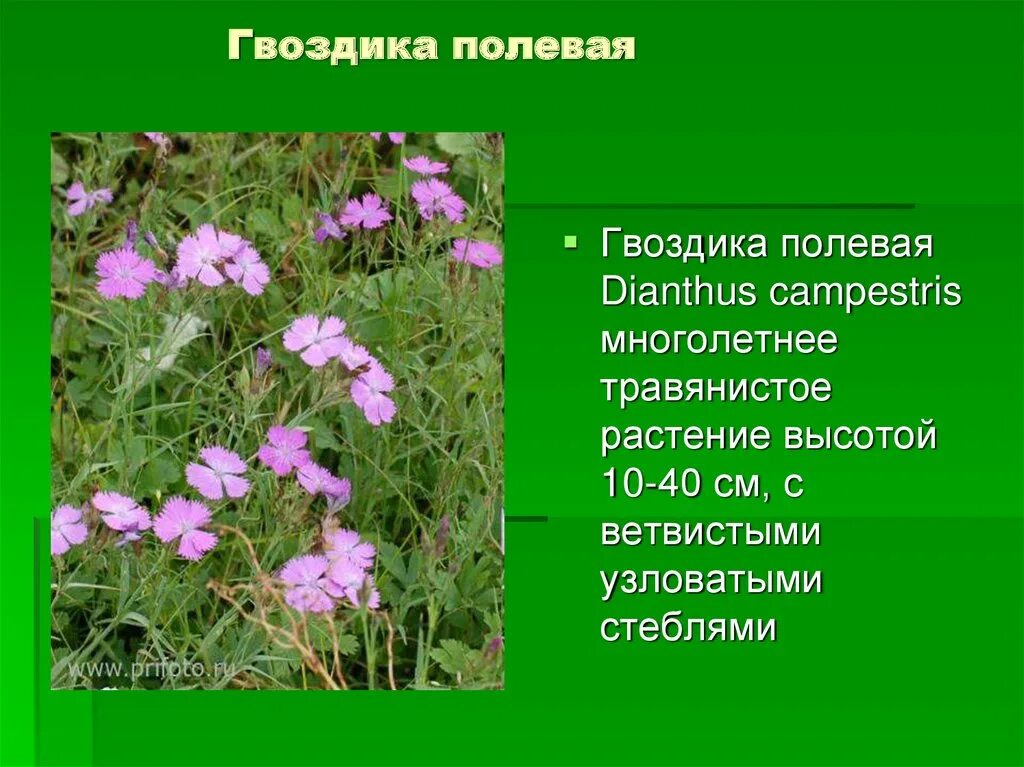 Гвоздика полевая

www.prifoto.ru

Гвоздика полевая Dianthus campestris многолетнее травянистое растение высотой 10-40 см, с ветвистыми узловатыми стеблями